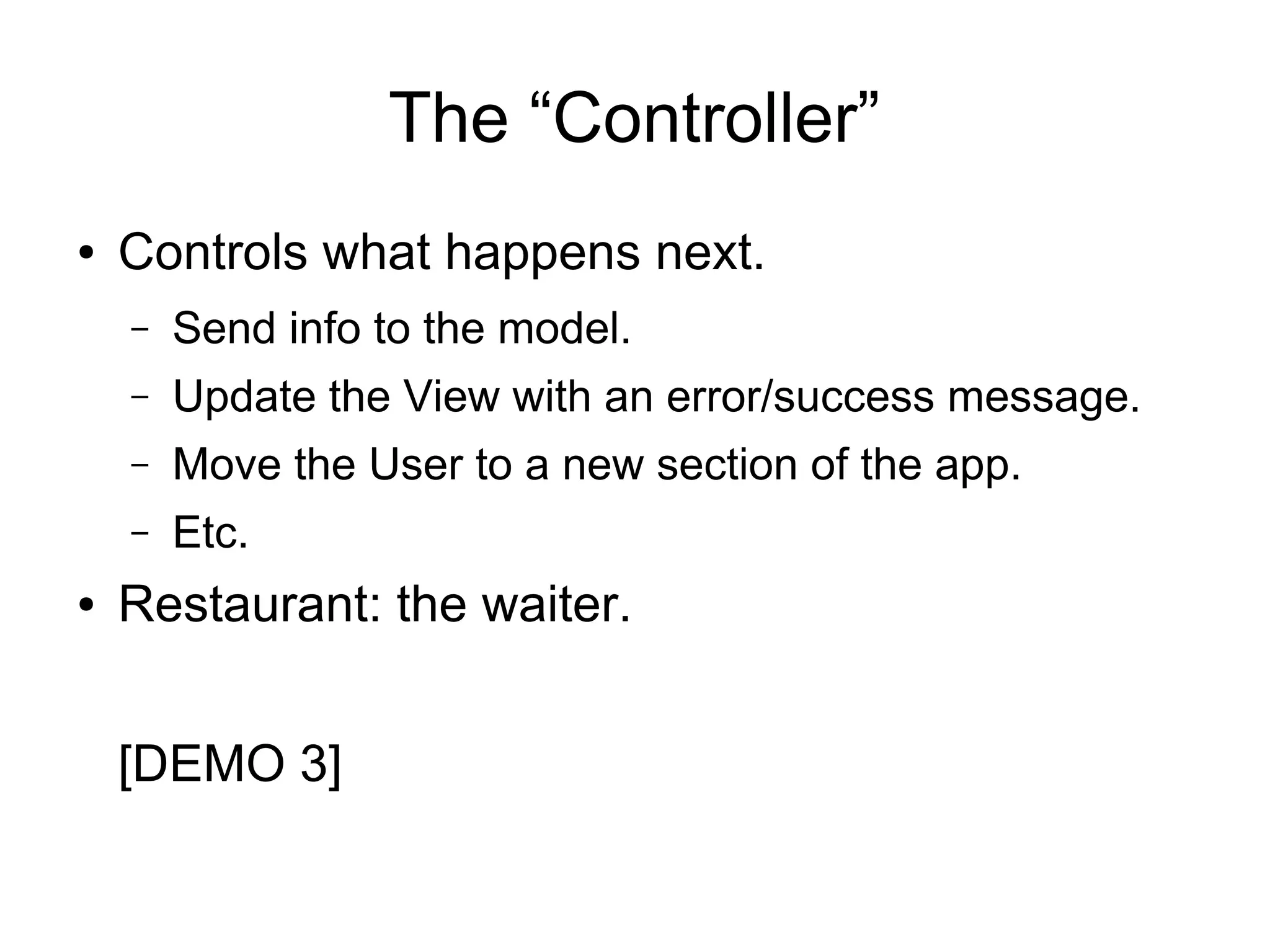 The “Controller”

• Controls what happens next.
  – Send info to the model.
  – Update the View with an error/success message.
  – Move the User to a new section of the app.
  – Etc.
• Restaurant: the waiter.

[DEMO 3]